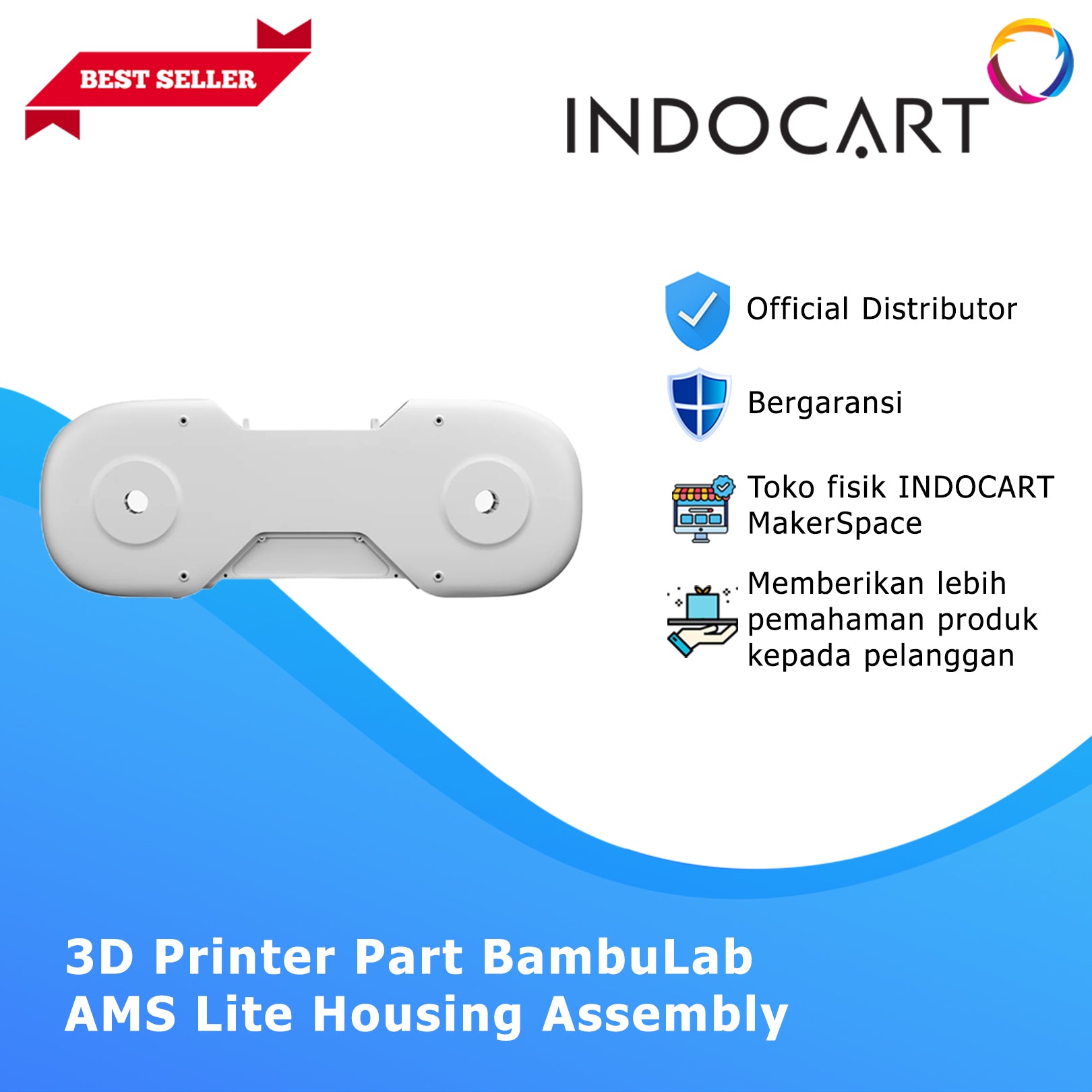 BEST SELLER

INDOCART

Official Distributor

Bergaransi

Toko fisik INDOCART MakerSpace

Memberikan lebih pemahaman produk kepada pelanggan

3D Printer Part BambuLab AMS Lite Housing Assembly